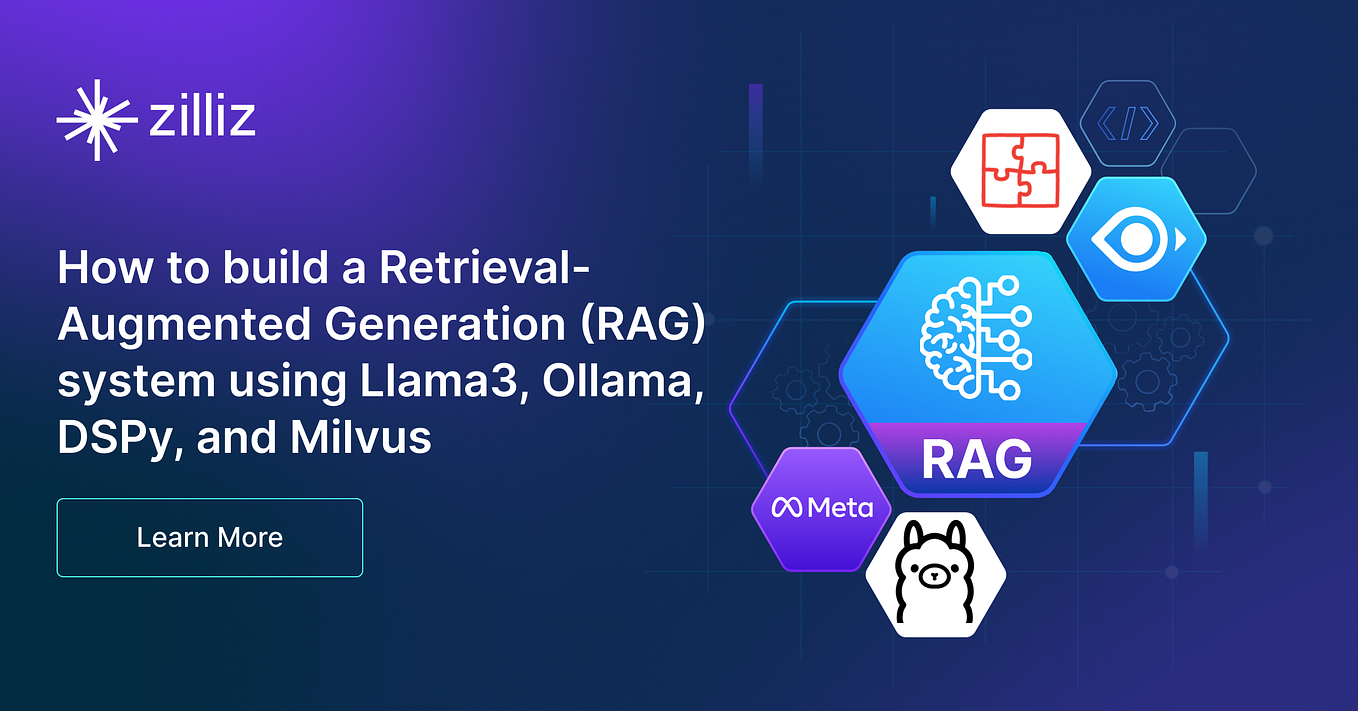 zilliz

How to build a Retrieval-Augmented Generation (RAG) system using Llama3, Ollama, DSPy, and Milvus

Learn More

</>

RAG

Meta